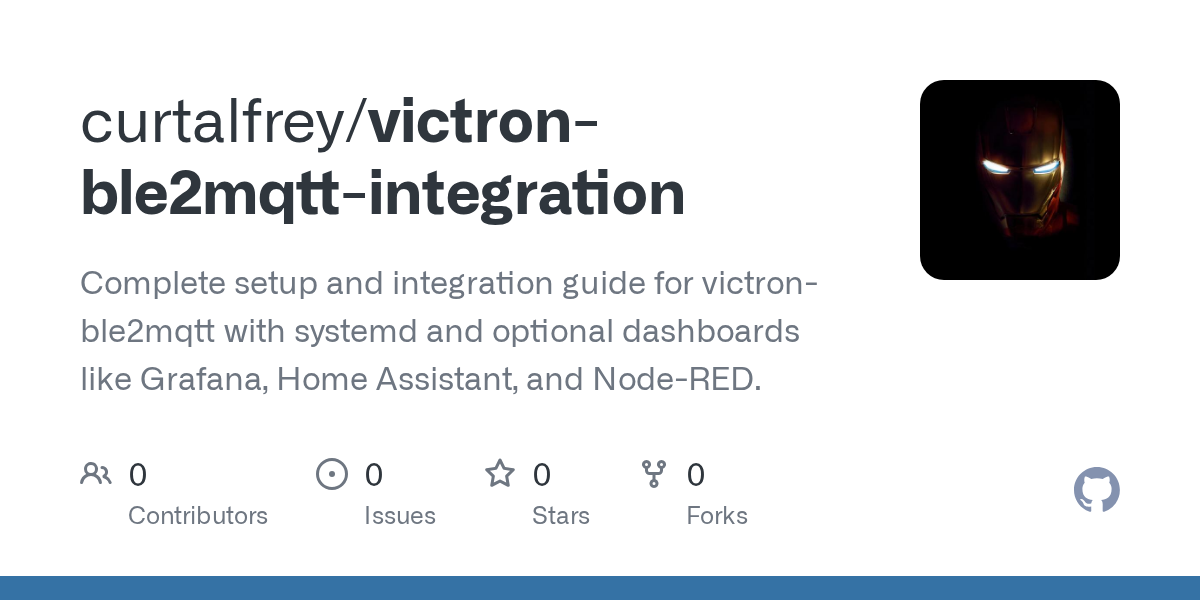 curtalfrey/victron-ble2mqtt-integration

Complete setup and integration guide for victron-ble2mqtt with systemd and optional dashboards like Grafana, Home Assistant, and Node-RED.

0 Contributors
0 Issues
0 Stars
0 Forks